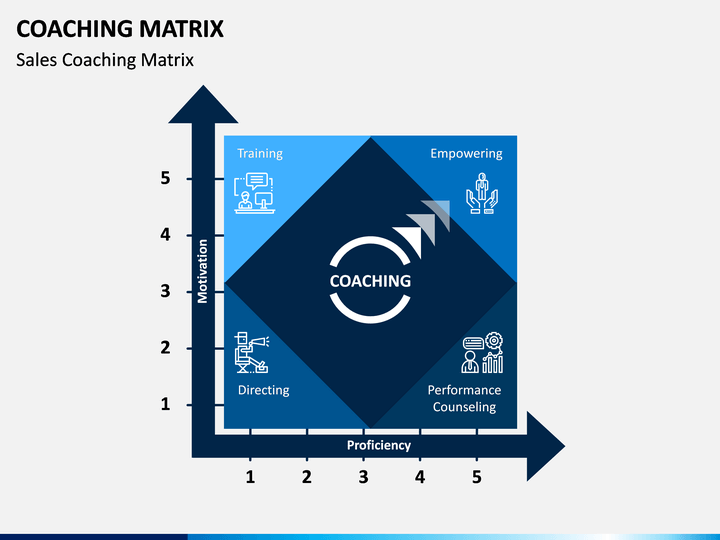 COACHING MATRIX

Sales Coaching Matrix

Training

Empowering

COACHING

Directing

Performance Counseling

Motivation

5

4

3

2

1

Proficiency

1

2

3

4

5